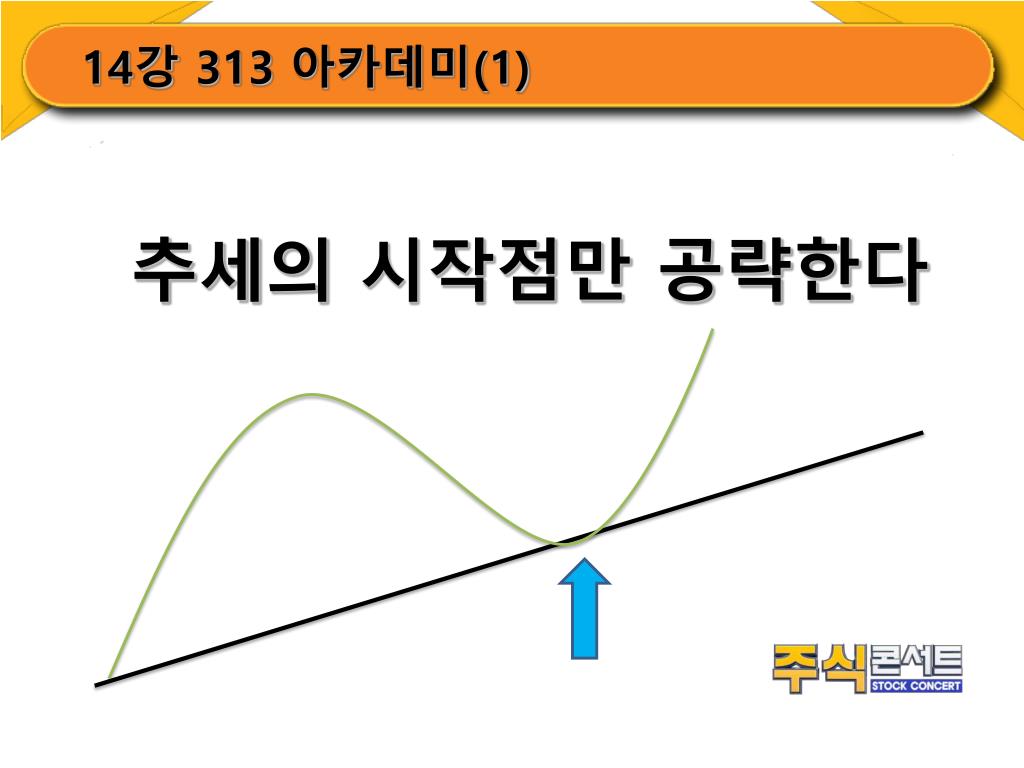 14강 313 아카데미(1)

추세의 시작점만 공략한다

주식콘서트
STOCK CONCERT